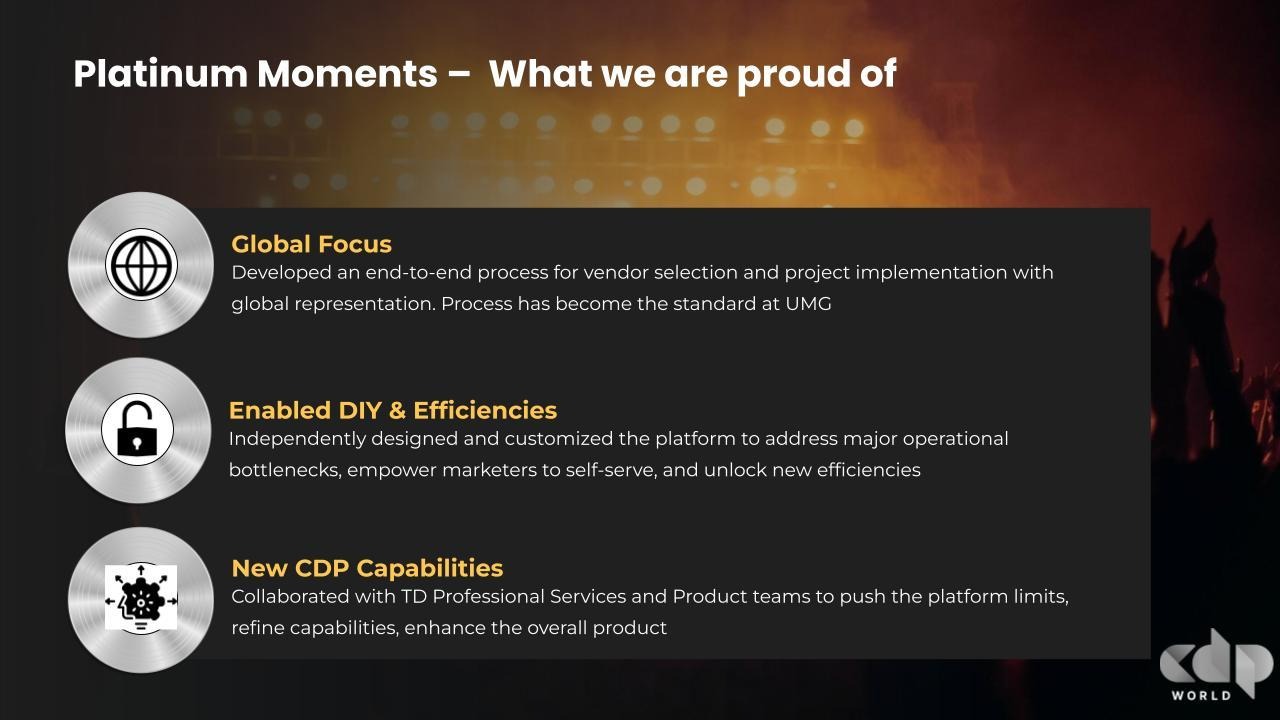 Platinum Moments – What we are proud of

Global Focus
Developed an end-to-end process for vendor selection and project implementation with global representation. Process has become the standard at UMG

Enabled DIY & Efficiencies
Independently designed and customized the platform to address major operational bottlenecks, empower marketers to self-serve, and unlock new efficiencies

New CDP Capabilities
Collaborated with TD Professional Services and Product teams to push the platform limits, refine capabilities, enhance the overall product

cdp
WORLD